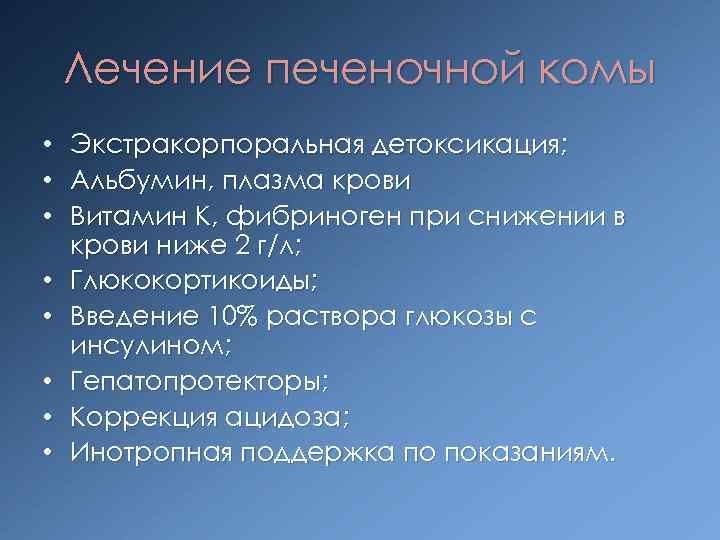 Лечение печеночной комы

• Экстракорпоральная детоксикация;
• Альбумин, плазма крови
• Витамин К, фибриноген при снижении в крови ниже 2 г/л;
• Глюкокортикоиды;
• Введение 10% раствора глюкозы с инсулином;
• Гепатопротекторы;
• Коррекция ацидоза;
• Инотропная поддержка по показаниям.